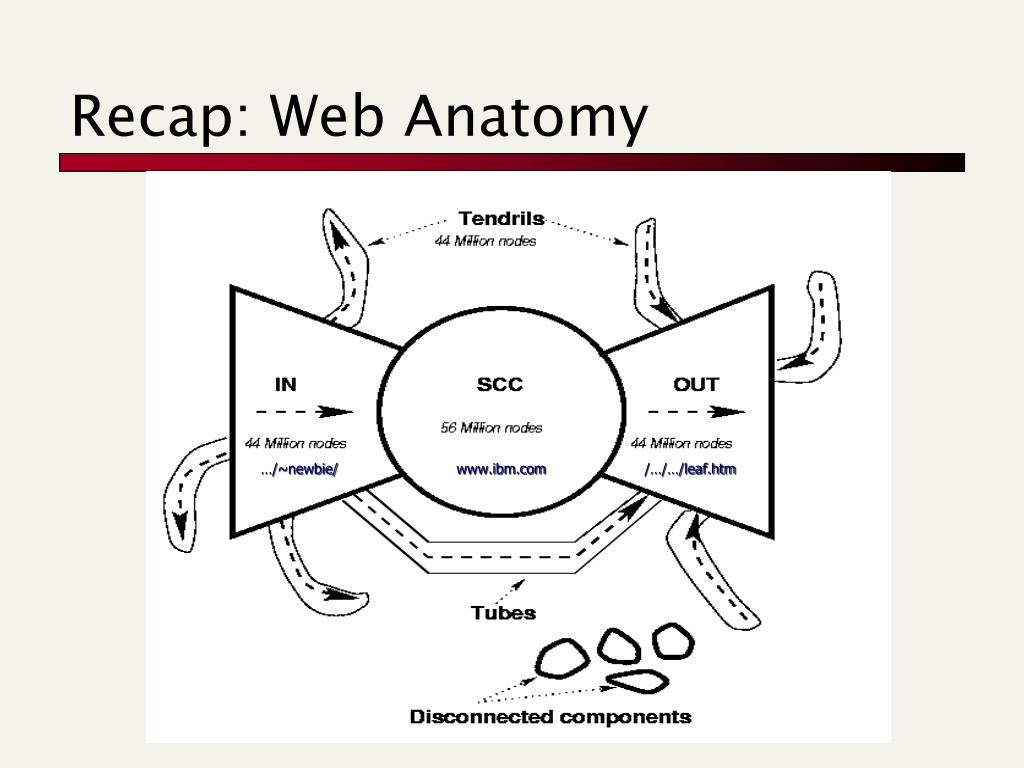 Recap: Web Anatomy

Tendrils
44 Million nodes

IN

44 Million nodes
.../~newbie/

SCC

56 Million nodes
www.ibm.com

OUT

44 Million nodes
/.../.../leaf.htm

Tubes

Disconnected components